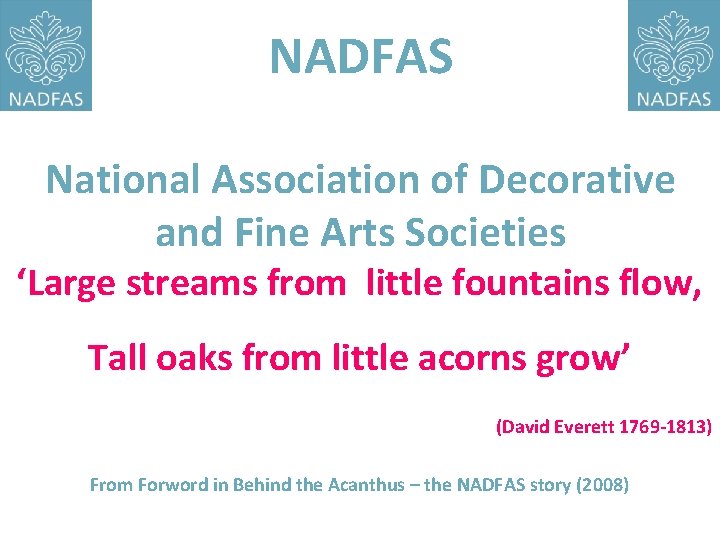 NADFAS

NADFAS

NADFAS

National Association of Decorative and Fine Arts Societies

‘Large streams from little fountains flow,

Tall oaks from little acorns grow’

(David Everett 1769-1813)

From Forword in Behind the Acanthus – the NADFAS story (2008)